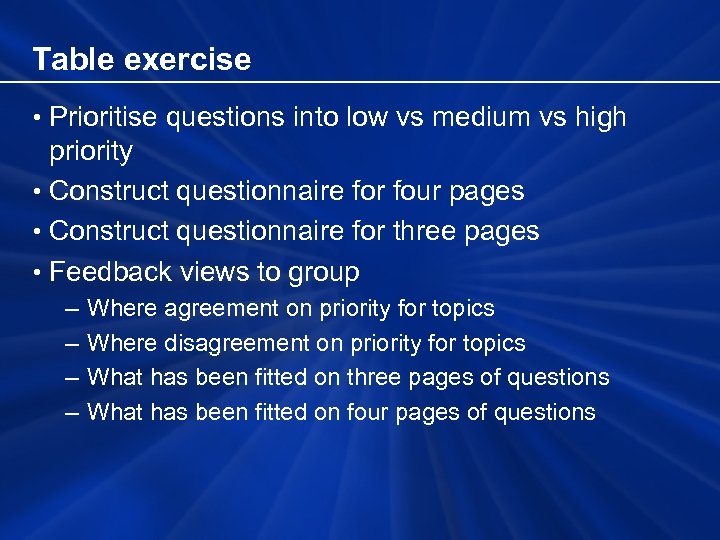 Table exercise

• Prioritise questions into low vs medium vs high priority
• Construct questionnaire for four pages
• Construct questionnaire for three pages
• Feedback views to group
– Where agreement on priority for topics
– Where disagreement on priority for topics
– What has been fitted on three pages of questions
– What has been fitted on four pages of questions